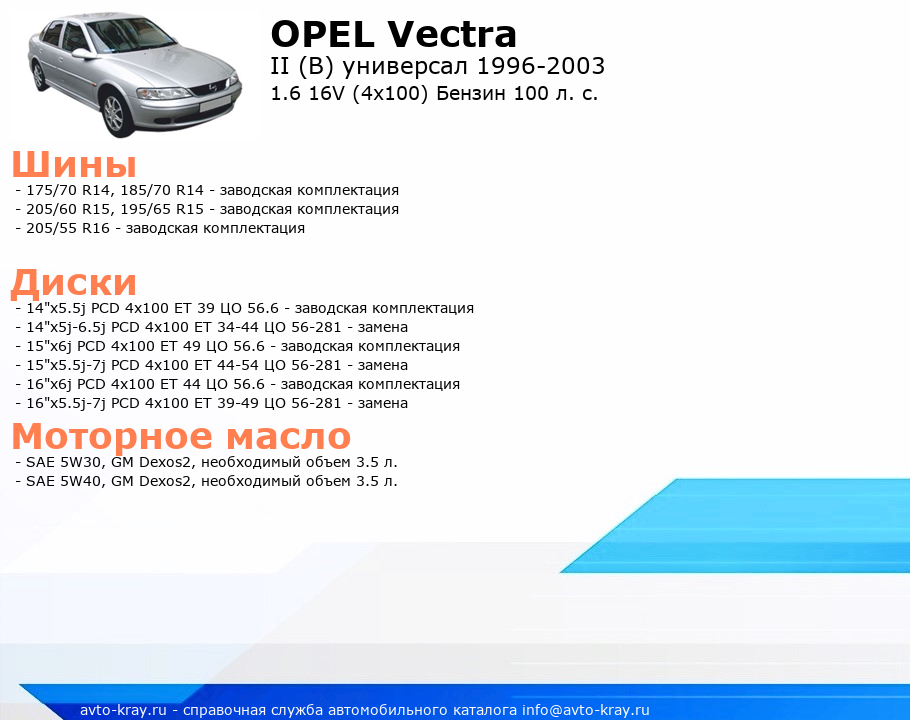 OPEL Vectra
II (B) универсал 1996-2003
1.6 16V (4x100) Бензин 100 л. с.

Шины
- 175/70 R14, 185/70 R14 - заводская комплектация
- 205/60 R15, 195/65 R15 - заводская комплектация
- 205/55 R16 - заводская комплектация

Диски
- 14"x5.5j PCD 4x100 ET 39 ЦО 56.6 - заводская комплектация
- 14"x5j-6.5j PCD 4x100 ET 34-44 ЦО 56-281 - замена
- 15"x6j PCD 4x100 ET 49 ЦО 56.6 - заводская комплектация
- 15"x5.5j-7j PCD 4x100 ET 44-54 ЦО 56-281 - замена
- 16"x6j PCD 4x100 ET 44 ЦО 56.6 - заводская комплектация
- 16"x5.5j-7j PCD 4x100 ET 39-49 ЦО 56-281 - замена

Моторное масло
- SAE 5W30, GM Dexos2, необходимый объем 3.5 л.
- SAE 5W40, GM Dexos2, необходимый объем 3.5 л.

avto-kray.ru - справочная служба автомобильного каталога info@avto-kray.ru